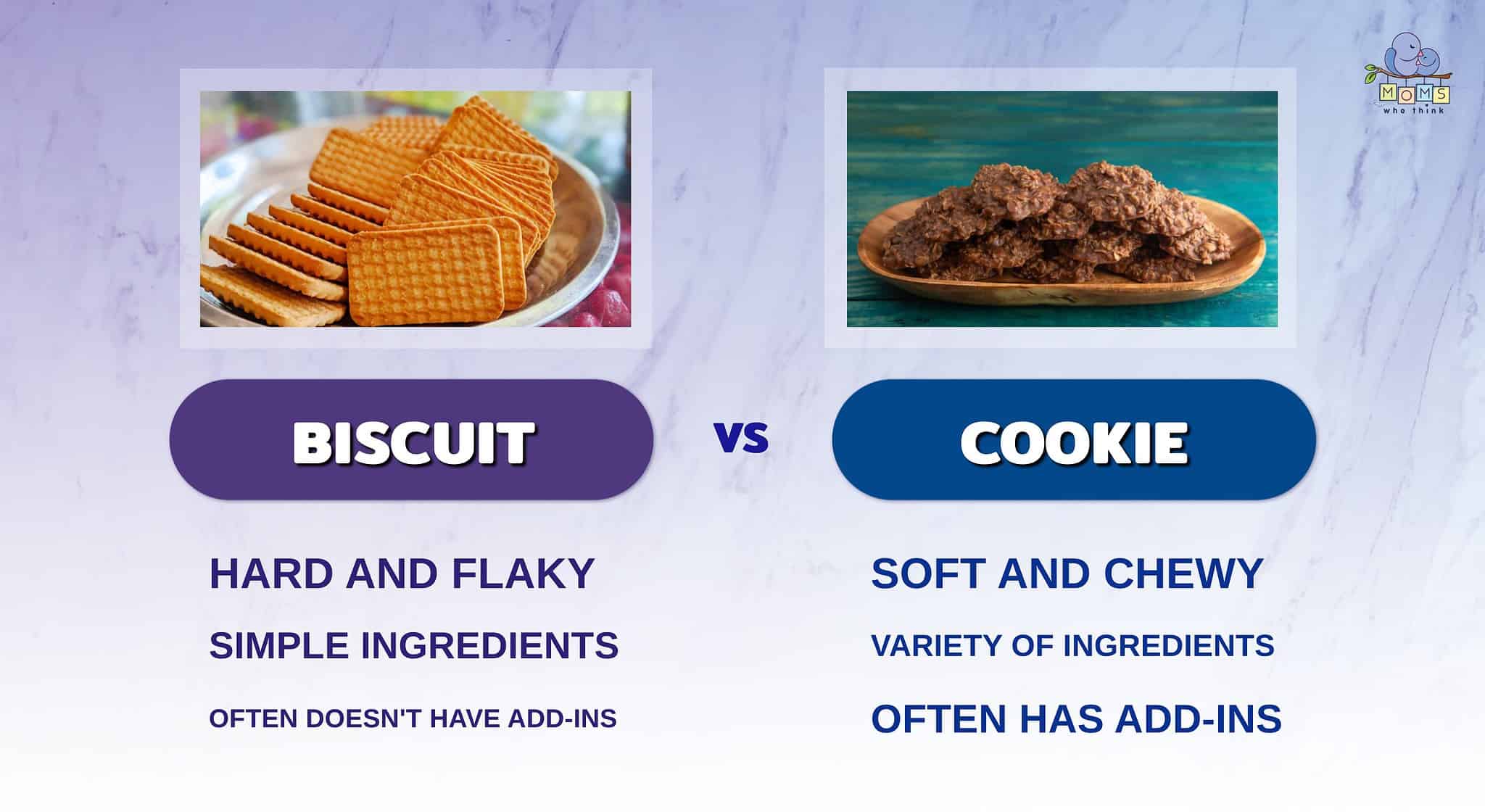 MOMS who think

BISCUIT

VS

COOKIE

HARD AND FLAKY

SIMPLE INGREDIENTS

OFTEN DOESN'T HAVE ADD-INS

SOFT AND CHEWY

VARIETY OF INGREDIENTS

OFTEN HAS ADD-INS